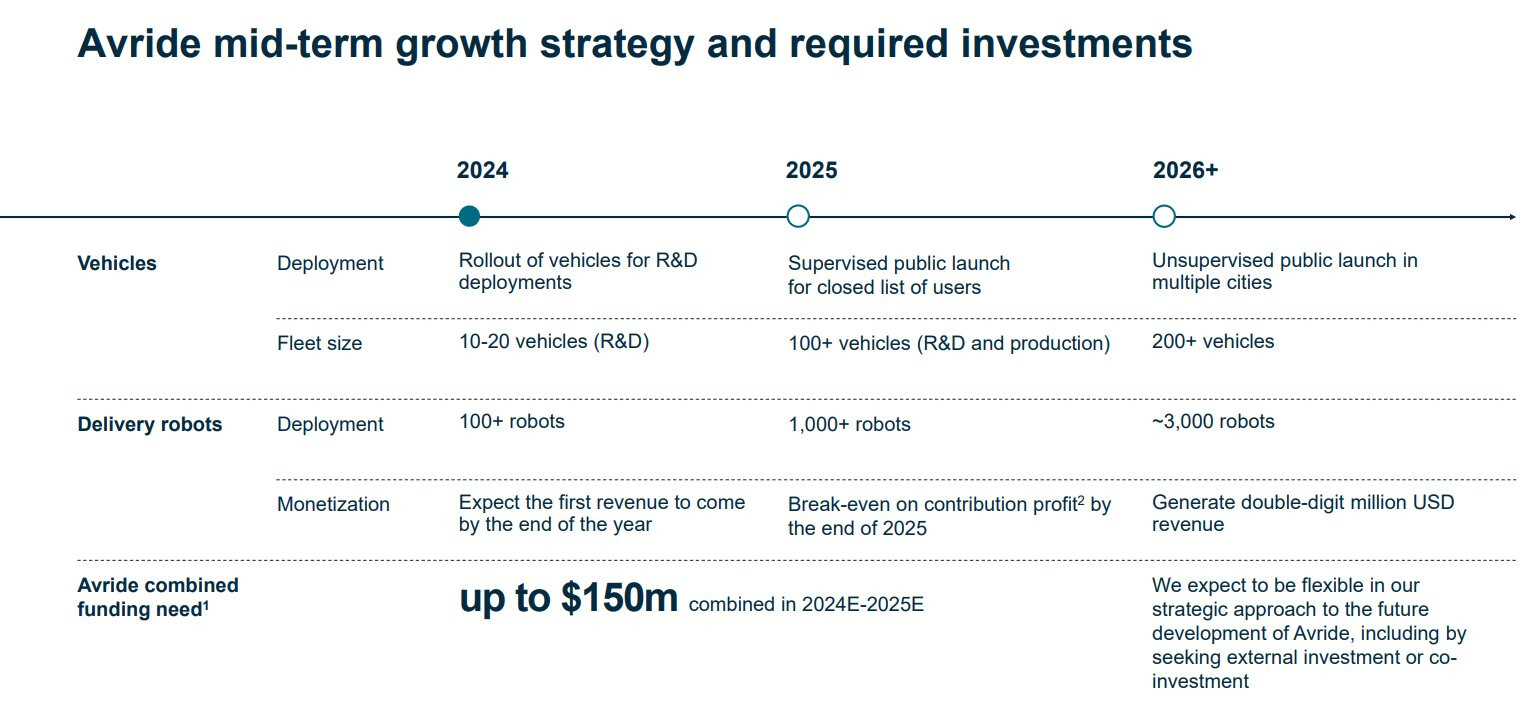 Avride mid-term growth strategy and required investments

| | | 2024 | 2025 | 2026+ |
|---|---|---|---|---|
| Vehicles | Deployment | Rollout of vehicles for R&D deployments | Supervised public launch for closed list of users | Unsupervised public launch in multiple cities |
| | Fleet size | 10-20 vehicles (R&D) | 100+ vehicles (R&D and production) | 200+ vehicles |
| Delivery robots | Deployment | 100+ robots | 1,000+ robots | ~3,000 robots |
| | Monetization | Expect the first revenue to come by the end of the year | Break-even on contribution profit$^2$ by the end of 2025 | Generate double-digit million USD revenue |
| Avride combined funding need$^1$ | | up to \$150m combined in 2024E-2025E | | We expect to be flexible in our strategic approach to the future development of Avride, including by seeking external investment or co-investment |